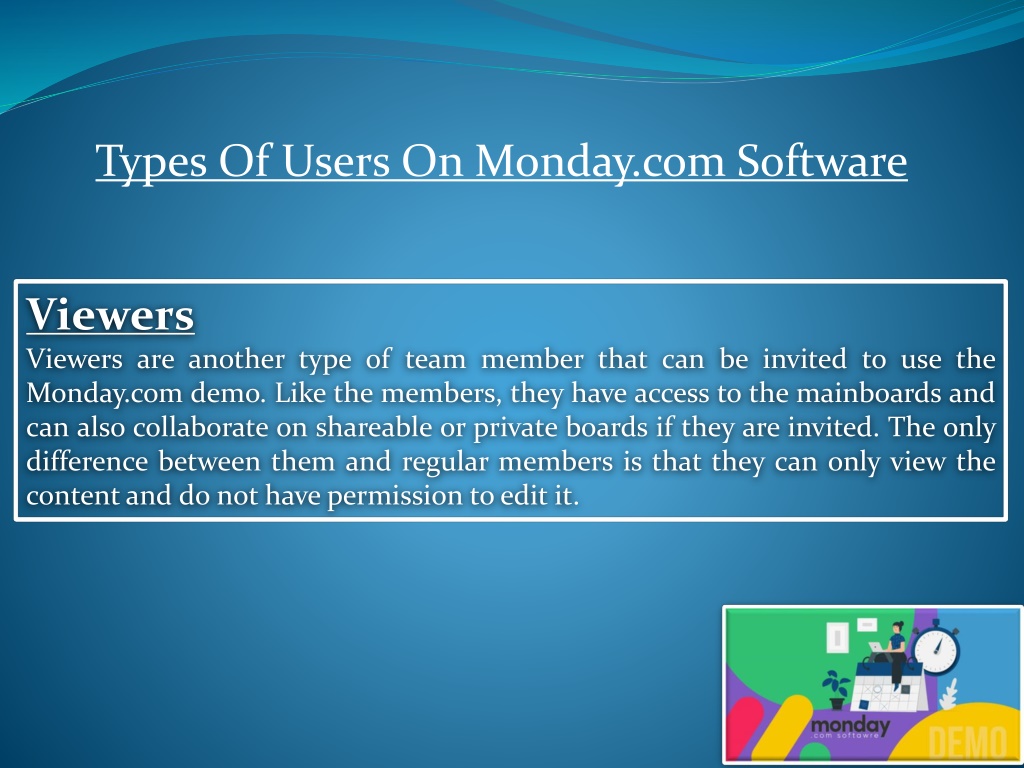 Types Of Users On Monday.com Software

Viewers

Viewers are another type of team member that can be invited to use the Monday.com demo. Like the members, they have access to the mainboards and can also collaborate on shareable or private boards if they are invited. The only difference between them and regular members is that they can only view the content and do not have permission to edit it.

monday
.com softawre
DEMO